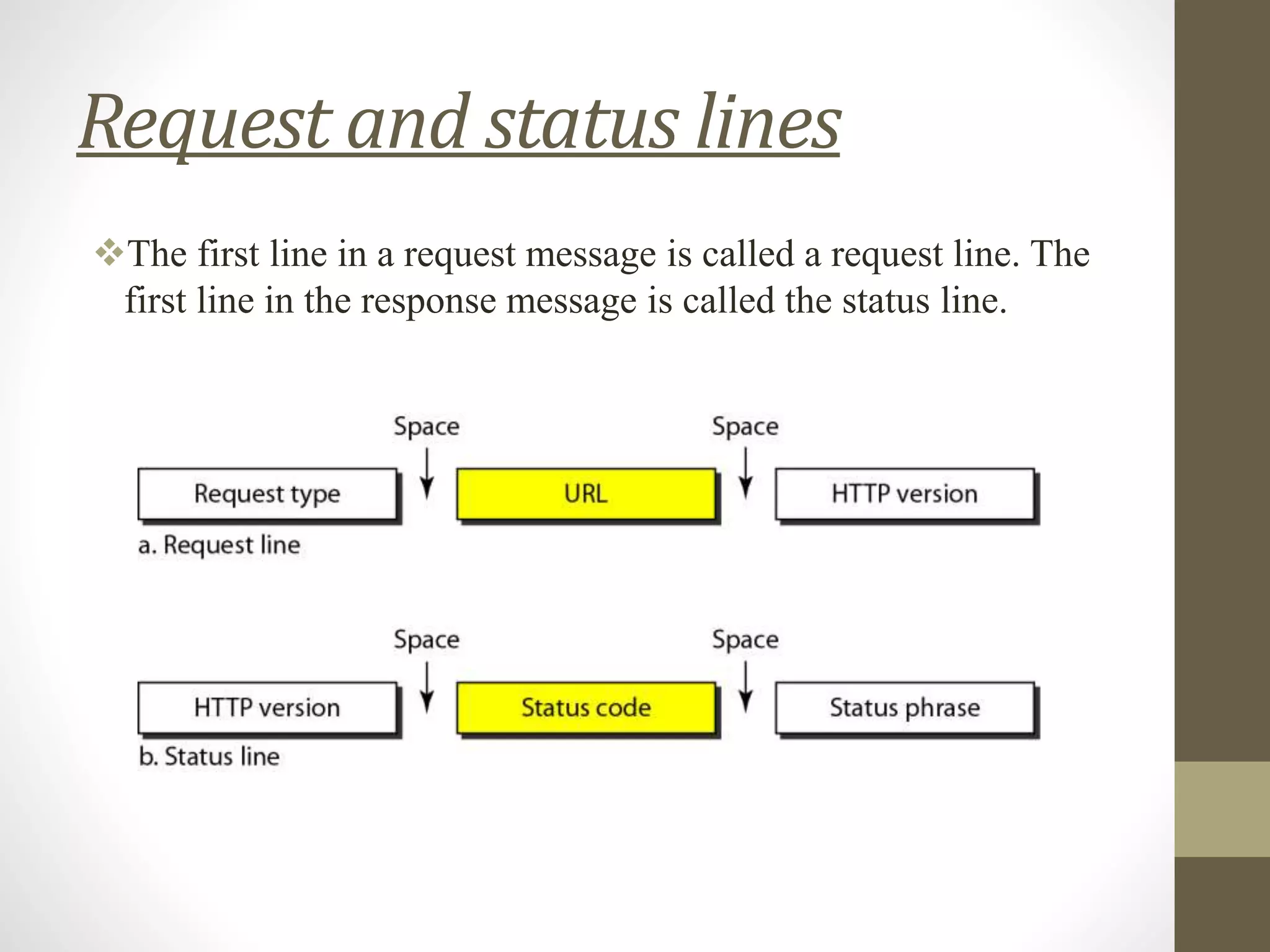 Request and status lines

❖The first line in a request message is called a request line. The first line in the response message is called the status line.

Space
Space
Request type
URL
HTTP version
a. Request line

Space
Space
HTTP version
Status code
Status phrase
b. Status line